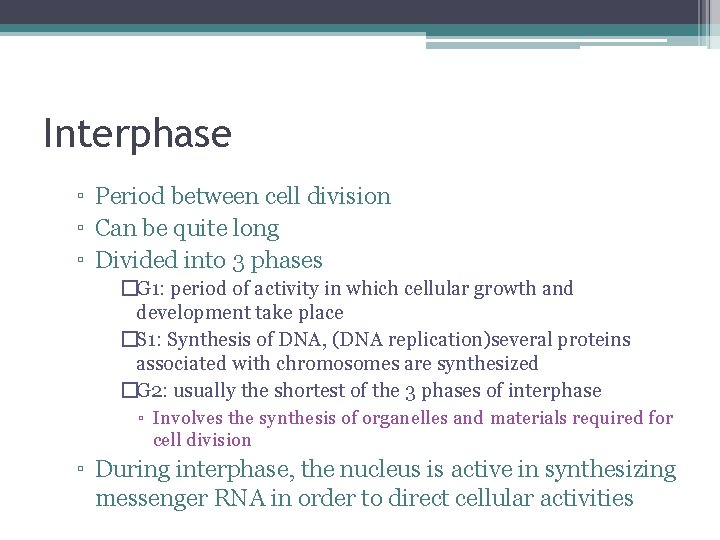 Interphase

▫ Period between cell division
▫ Can be quite long
▫ Divided into 3 phases
□G1: period of activity in which cellular growth and development take place
□S1: Synthesis of DNA, (DNA replication)several proteins associated with chromosomes are synthesized
□G2: usually the shortest of the 3 phases of interphase
▫ Involves the synthesis of organelles and materials required for cell division
▫ During interphase, the nucleus is active in synthesizing messenger RNA in order to direct cellular activities